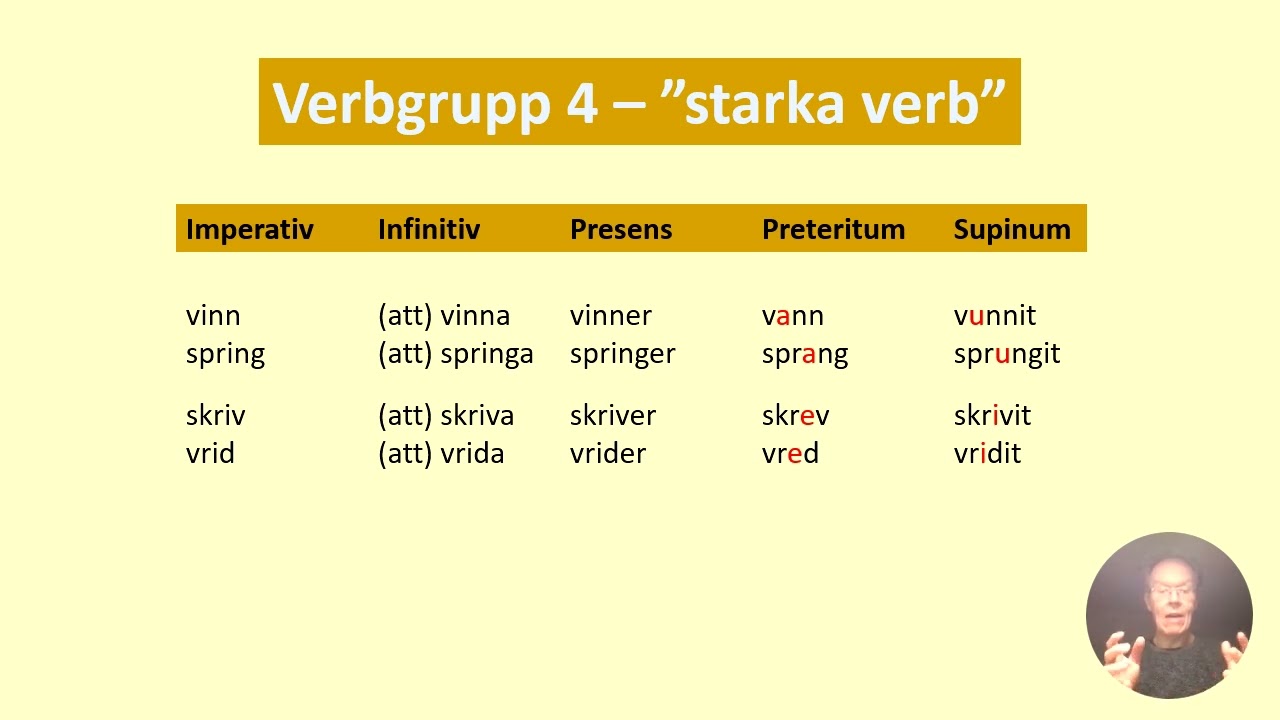 Verbgrupp 4 – ”starka verb”

| Imperativ | Infinitiv | Presens | Preteritum | Supinum |
|---|---|---|---|---|
| vinn | (att) vinna | vinner | vann | vunnit |
| spring | (att) springa | springer | sprang | sprungit |
| skriv | (att) skriva | skriver | skrev | skrivit |
| vrid | (att) vrida | vrider | vred | vridit |